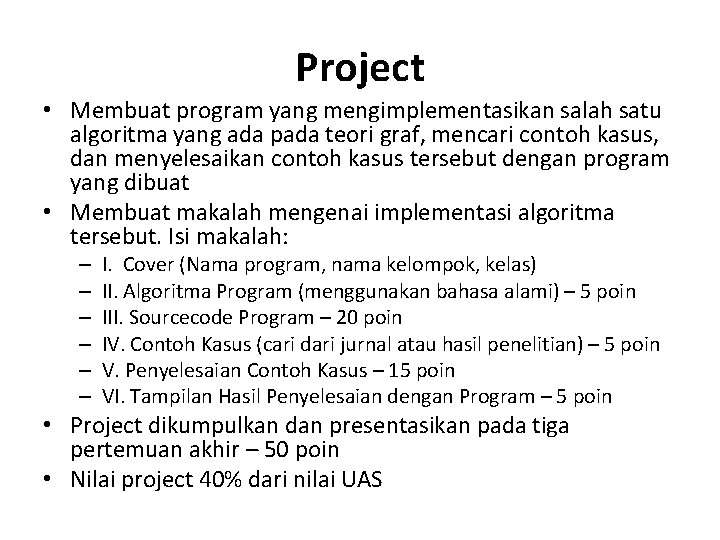 Project

• Membuat program yang mengimplementasikan salah satu algoritma yang ada pada teori graf, mencari contoh kasus, dan menyelesaikan contoh kasus tersebut dengan program yang dibuat
• Membuat makalah mengenai implementasi algoritma tersebut. Isi makalah:
 – I. Cover (Nama program, nama kelompok, kelas)
 – II. Algoritma Program (menggunakan bahasa alami) – 5 poin
 – III. Sourcecode Program – 20 poin
 – IV. Contoh Kasus (cari dari jurnal atau hasil penelitian) – 5 poin
 – V. Penyelesaian Contoh Kasus – 15 poin
 – VI. Tampilan Hasil Penyelesaian dengan Program – 5 poin
• Project dikumpulkan dan presentasikan pada tiga pertemuan akhir – 50 poin
• Nilai project 40% dari nilai UAS